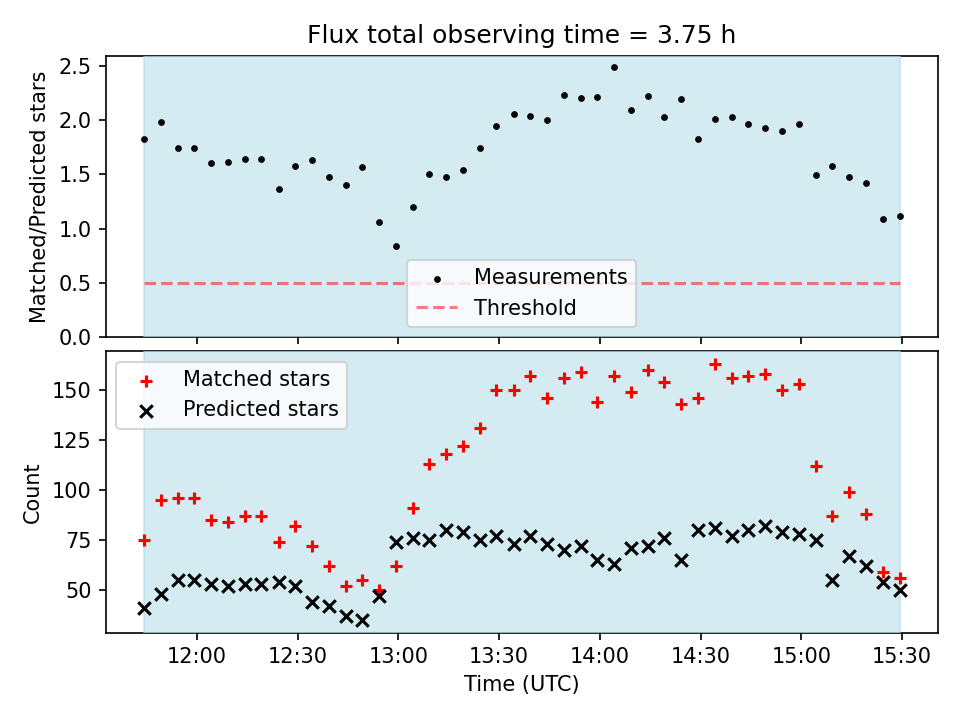 Flux total observing time = 3.75 h

Matched/Predicted stars

2.5
2.0
1.5
1.0
0.5
0.0

Measurements
Threshold

Matched stars
Predicted stars

Count

150
125
100
75
50

12:00
12:30
13:00
13:30
14:00
14:30
15:00
15:30

Time (UTC)